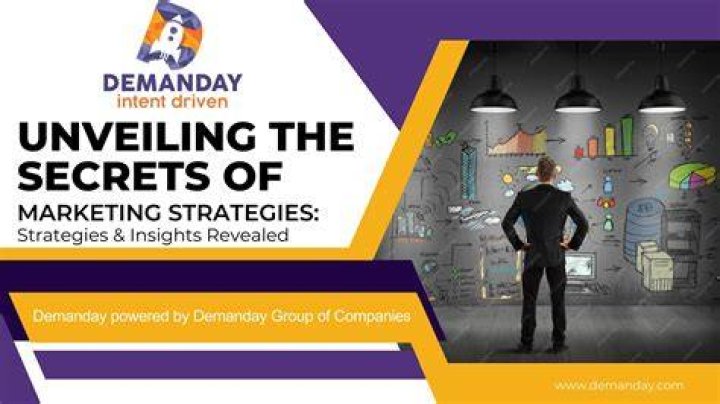 DEMANDAY
intent driven

UNVEILING THE SECRETS OF
MARKETING STRATEGIES:
Strategies & Insights Revealed

Demanday powered by Demanday Group of Companies

www.demanday.com